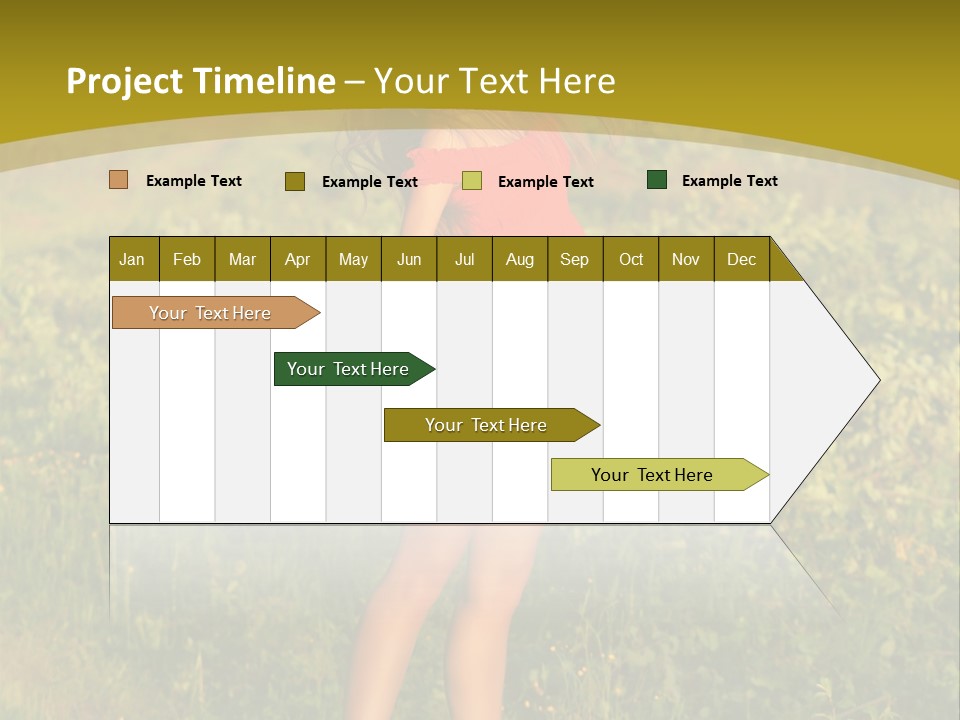 Project Timeline – Your Text Here

Example Text
Example Text
Example Text
Example Text

| Jan | Feb | Mar | Apr | May | Jun | Jul | Aug | Sep | Oct | Nov | Dec |
|---|---|---|---|---|---|---|---|---|---|---|---|

Your Text Here
Your Text Here
Your Text Here
Your Text Here